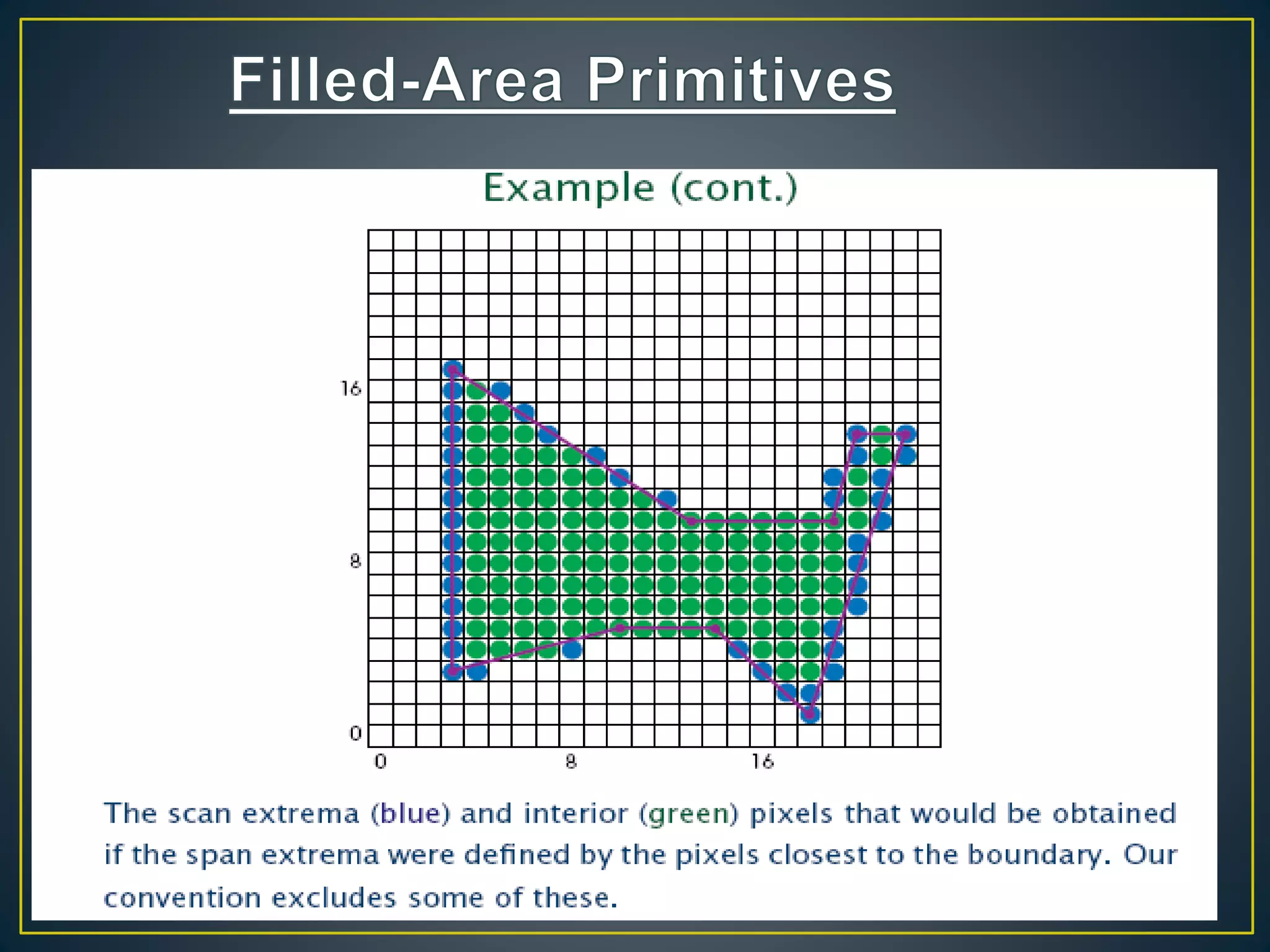 Filled-Area Primitives

Example (cont.)

16
8
0
0
8
16

The scan extrema (blue) and interior (green) pixels that would be obtained if the span extrema were defined by the pixels closest to the boundary. Our convention excludes some of these.